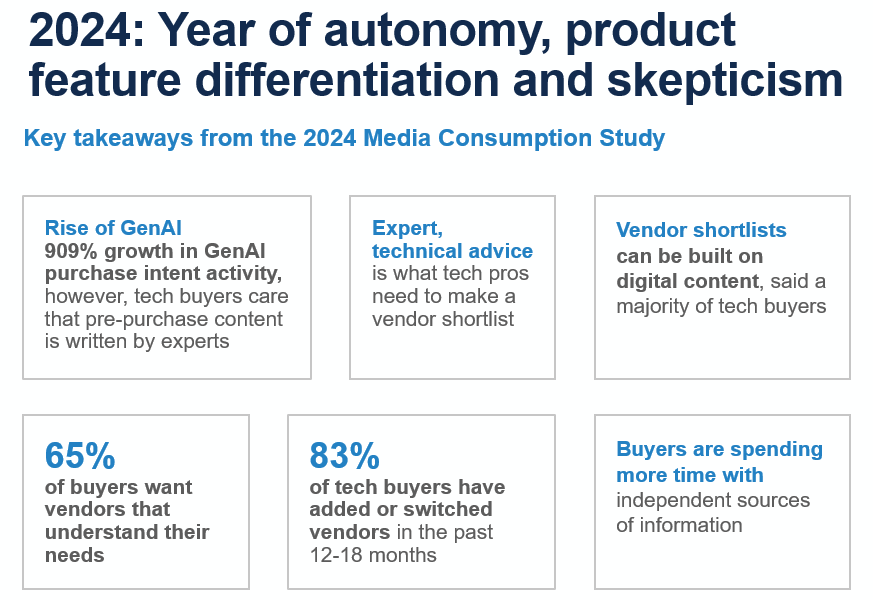 2024: Year of autonomy, product feature differentiation and skepticism

Key takeaways from the 2024 Media Consumption Study

Rise of GenAI
909% growth in GenAI purchase intent activity, however, tech buyers care that pre-purchase content is written by experts

Expert, technical advice
is what tech pros need to make a vendor shortlist

Vendor shortlists
can be built on digital content, said a majority of tech buyers

65%
of buyers want vendors that understand their needs

83%
of tech buyers have added or switched vendors in the past 12-18 months

Buyers are spending more time with
independent sources of information